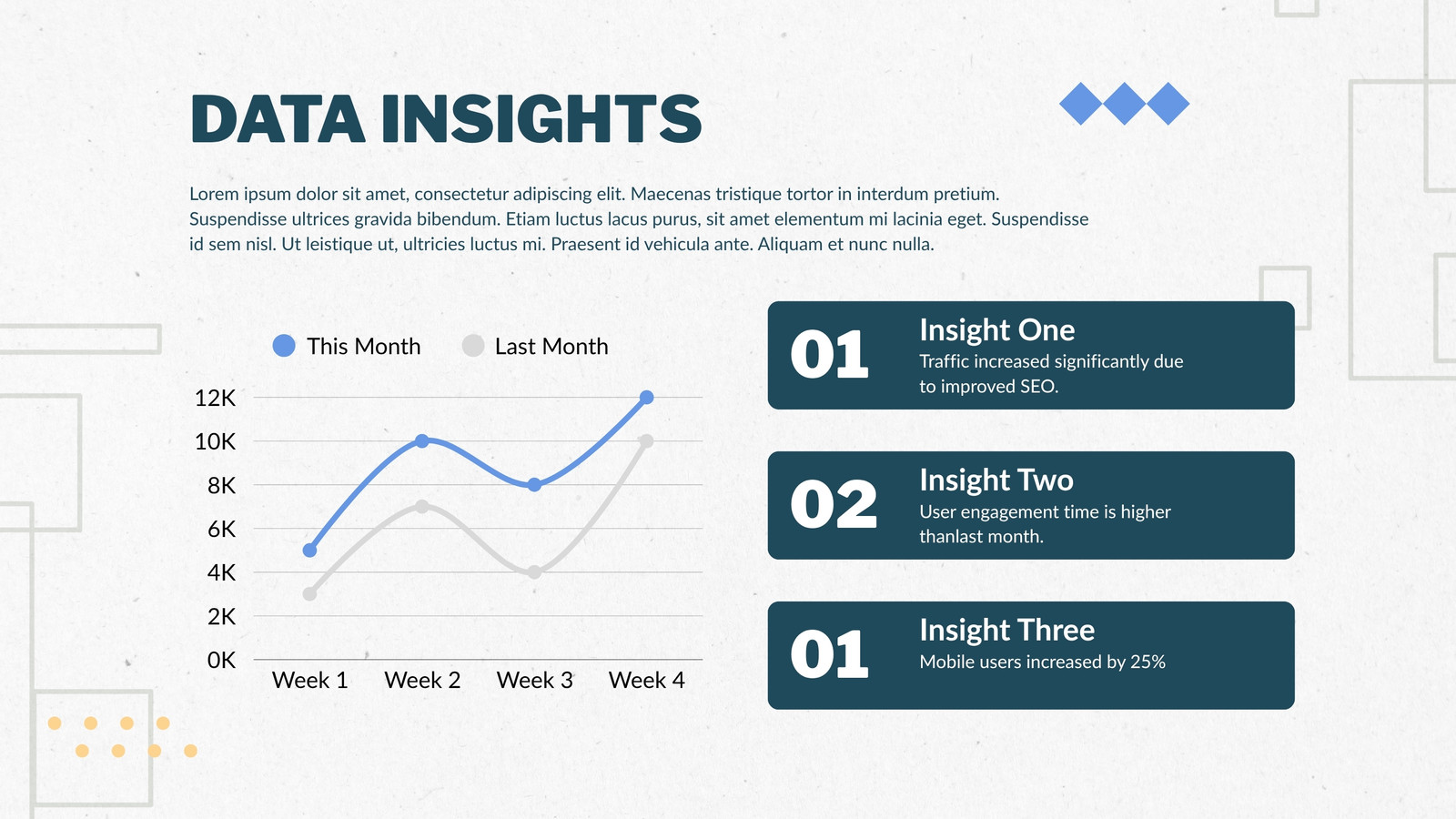 DATA INSIGHTS

Lorem ipsum dolor sit amet, consectetur adipiscing elit. Maecenas tristique tortor in interdum pretium. Suspendisse ultrices gravida bibendum. Etiam luctus lacus purus, sit amet elementum mi lacinia eget. Suspendisse id sem nisl. Ut leistique ut, ultricies luctus mi. Praesent id vehicula ante. Aliquam et nunc nulla.

This Month Last Month

12K
10K
8K
6K
4K
2K
0K
Week 1 Week 2 Week 3 Week 4

01
Insight One
Traffic increased significantly due to improved SEO.

02
Insight Two
User engagement time is higher thanlast month.

01
Insight Three
Mobile users increased by 25%